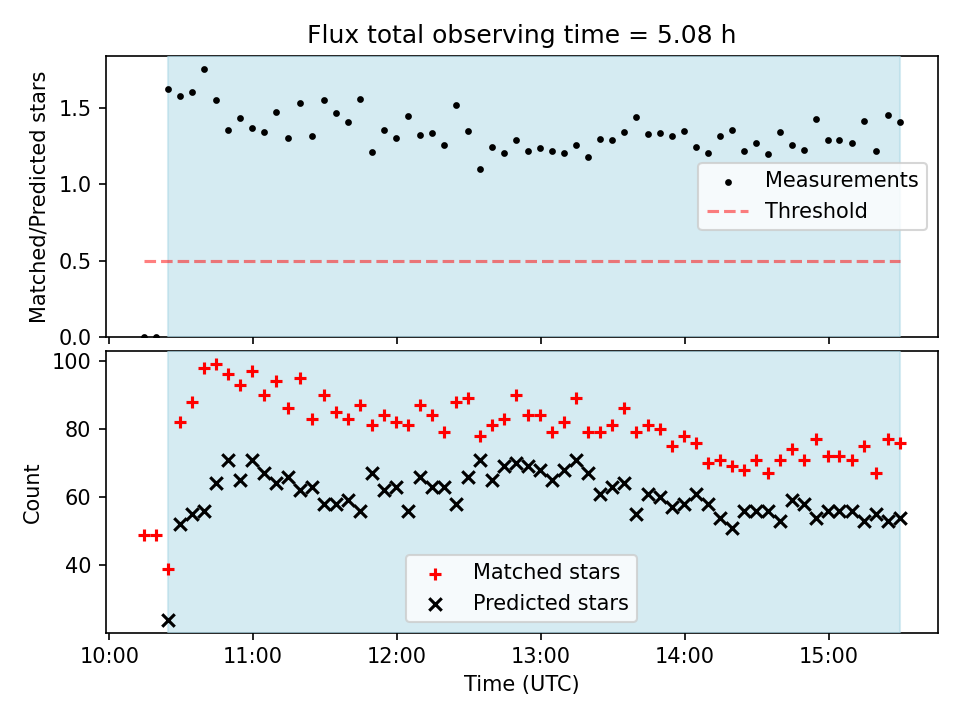 Flux total observing time = 5.08 h

Matched/Predicted stars

1.5
1.0
0.5
0.0

Measurements
Threshold

Count

100
80
60
40

Matched stars
Predicted stars

10:00
11:00
12:00
13:00
14:00
15:00
Time (UTC)